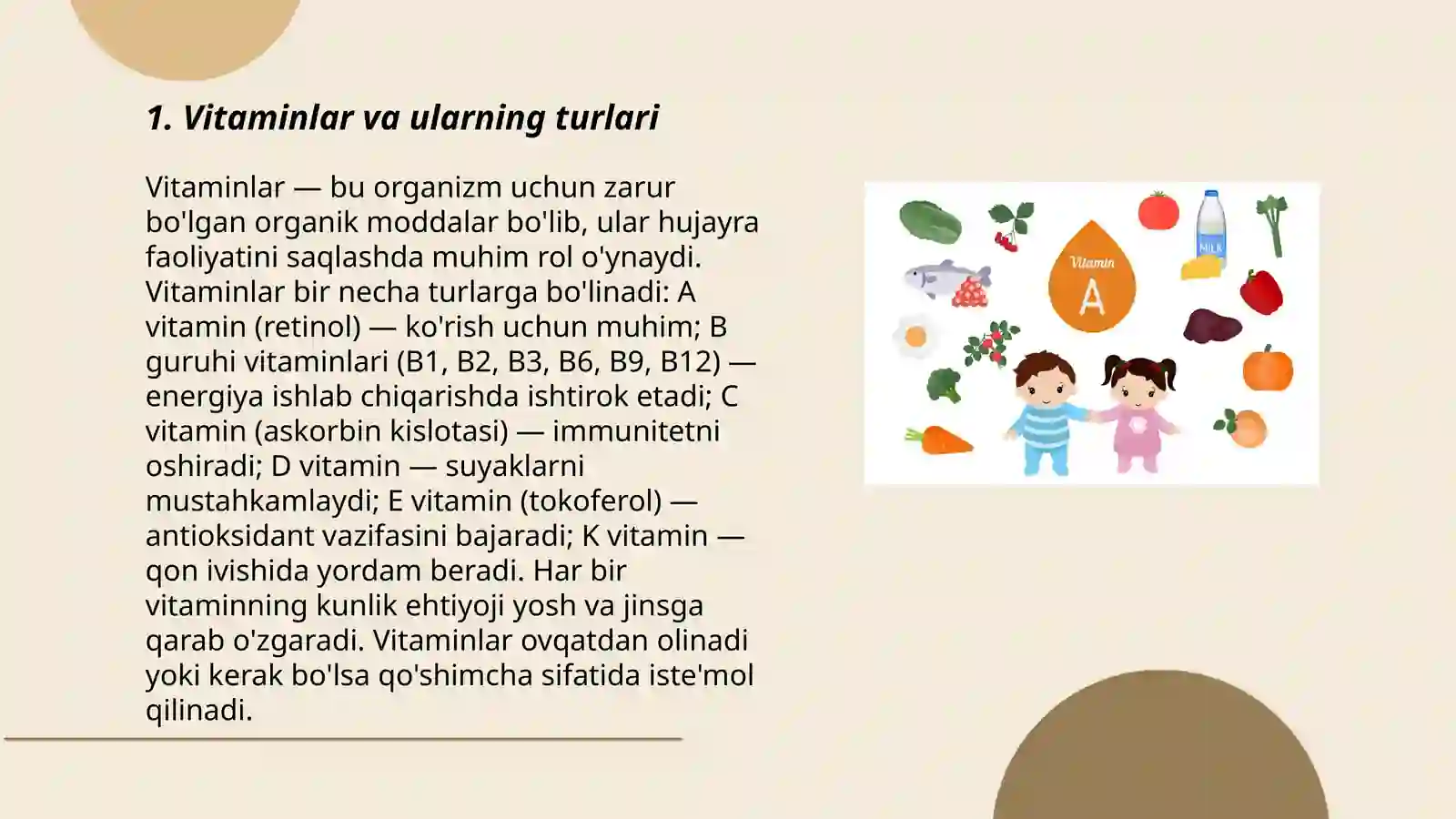 1. Vitaminlar va ularning turlari

Vitaminlar — bu organizm uchun zarur bo'lgan organik moddalar bo'lib, ular hujayra faoliyatini saqlashda muhim rol o'ynaydi. Vitaminlar bir necha turlarga bo'linadi: A vitamin (retinol) — ko'rish uchun muhim; B guruhi vitaminlari (B1, B2, B3, B6, B9, B12) — energiya ishlab chiqarishda ishtirok etadi; C vitamin (askorbin kislotasi) — immunitetni oshiradi; D vitamin — suyaklarni mustahkamlaydi; E vitamin (tokoferol) — antioksidant vazifasini bajaradi; K vitamin — qon ivishida yordam beradi. Har bir vitaminning kunlik ehtiyoji yosh va jinsga qarab o'zgaradi. Vitaminlar ovqatdan olinadi yoki kerak bo'lsa qo'shimcha sifatida iste'mol qilinadi.

Vitamin
A
MILK